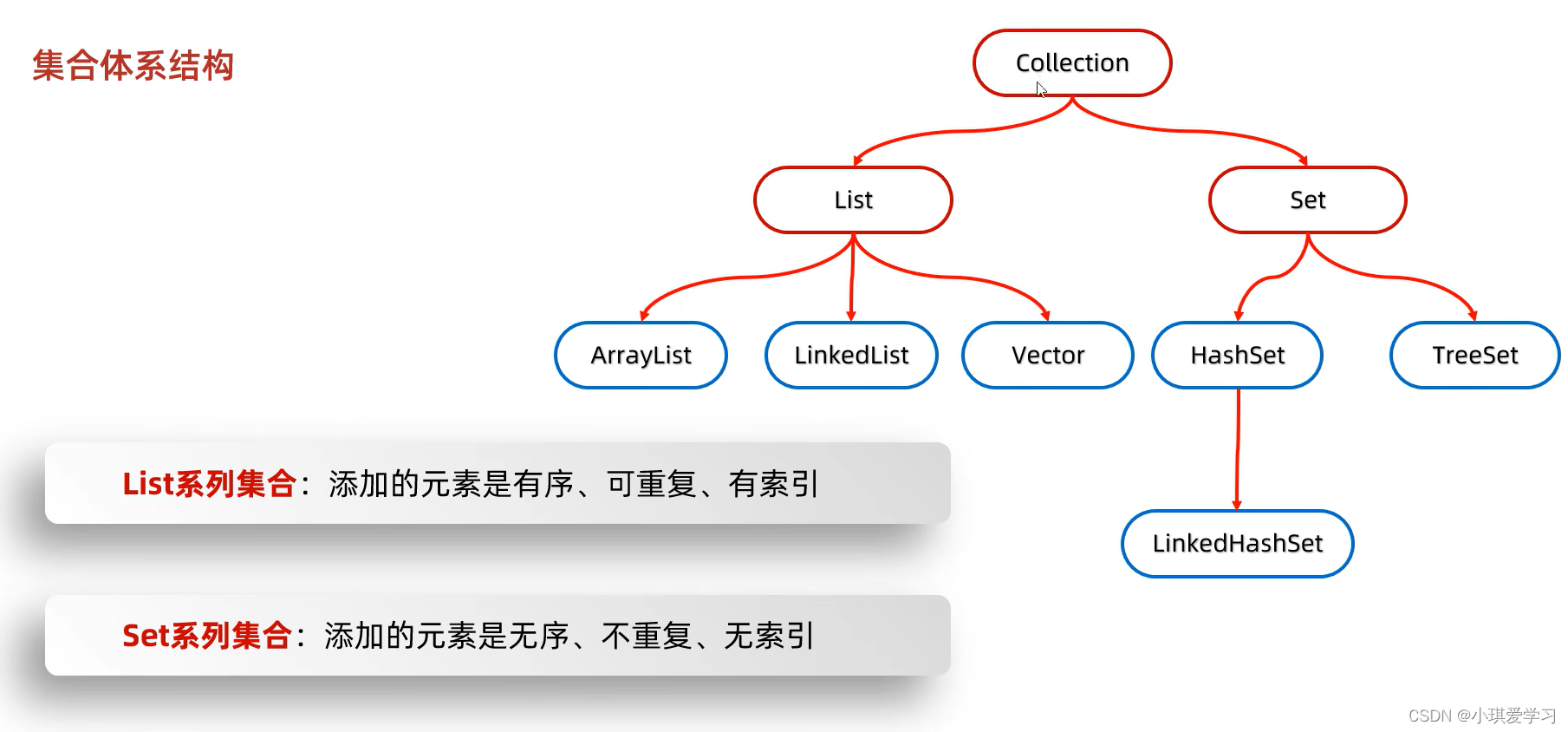 集合体系结构

Collection

List

Set

ArrayList

LinkedList

Vector

HashSet

TreeSet

LinkedHashSet

List系列集合：添加的元素是有序、可重复、有索引

Set系列集合：添加的元素是无序、不重复、无索引

CSDN @小琪爱学习